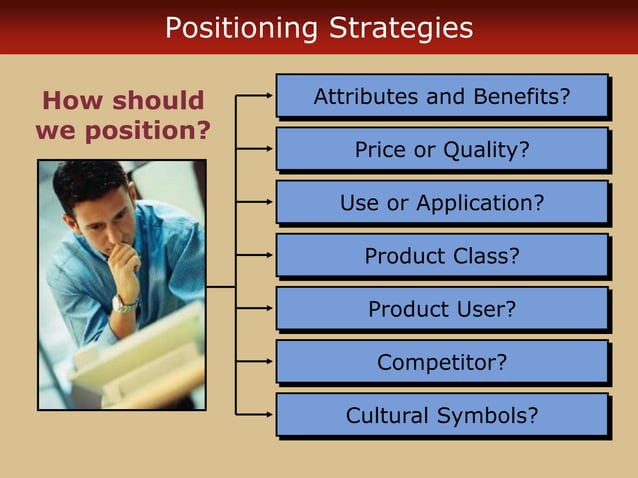 Positioning Strategies

How should we position?

Attributes and Benefits?

Price or Quality?

Use or Application?

Product Class?

Product User?

Competitor?

Cultural Symbols?